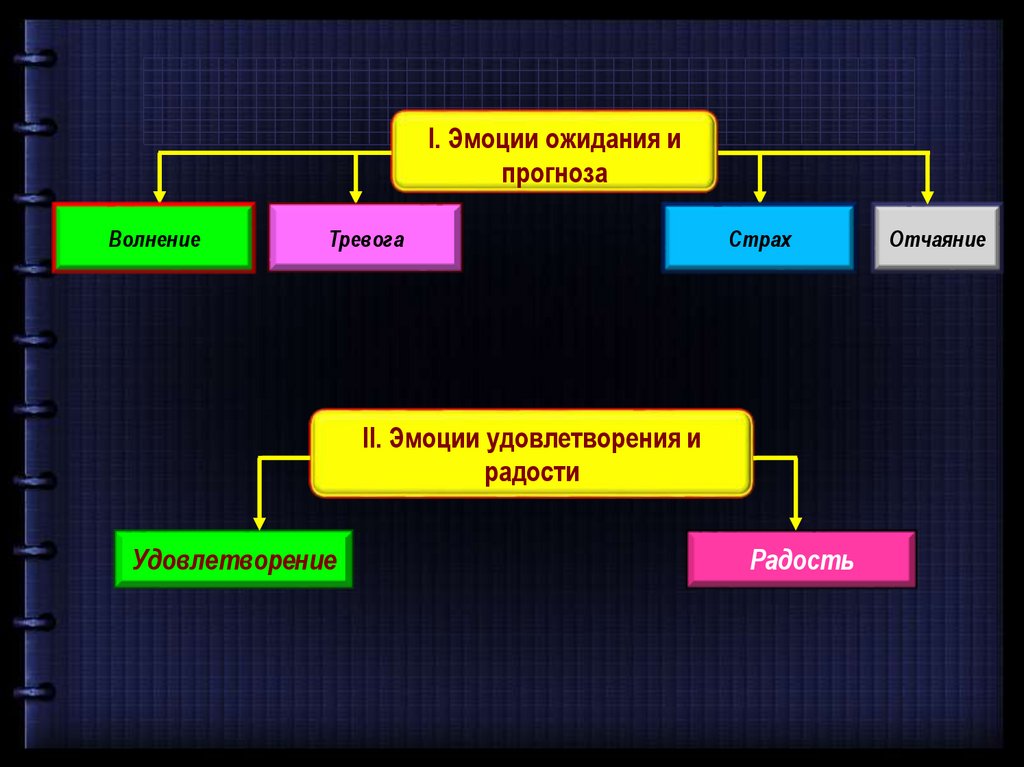 I. Эмоции ожидания и прогноза

Волнение

Тревога

Страх

Отчаяние

II. Эмоции удовлетворения и радости

Удовлетворение

Радость